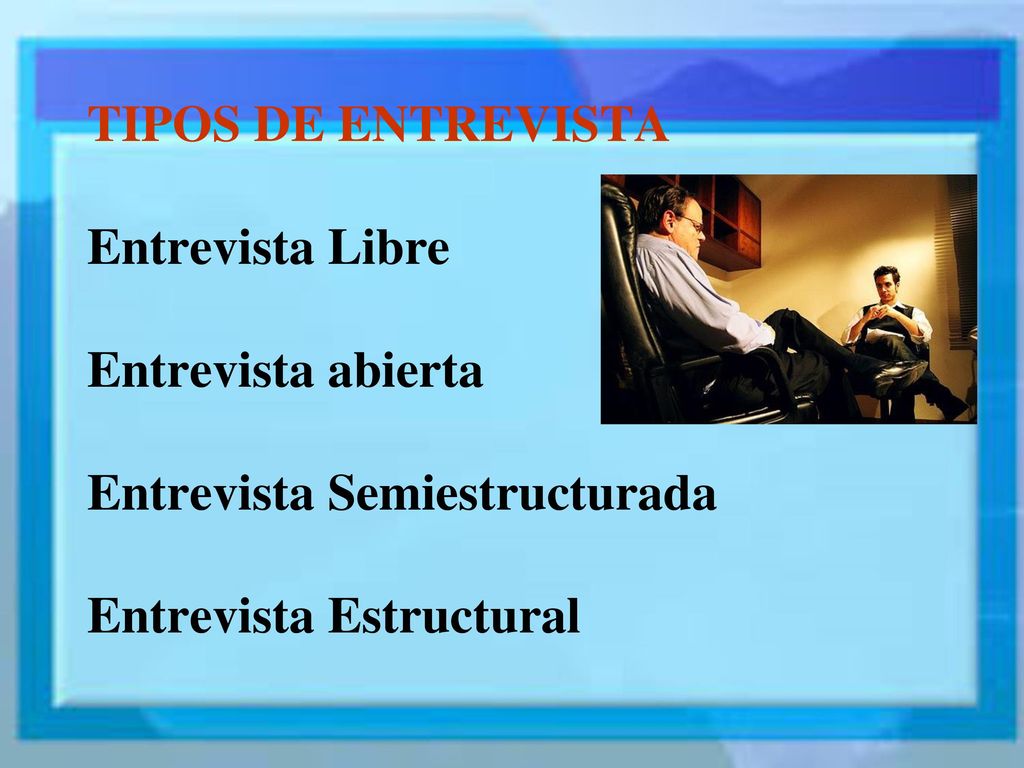 TIPOS DE ENTREVISTA

Entrevista Libre

Entrevista abierta

Entrevista Semiestructurada

Entrevista Estructural